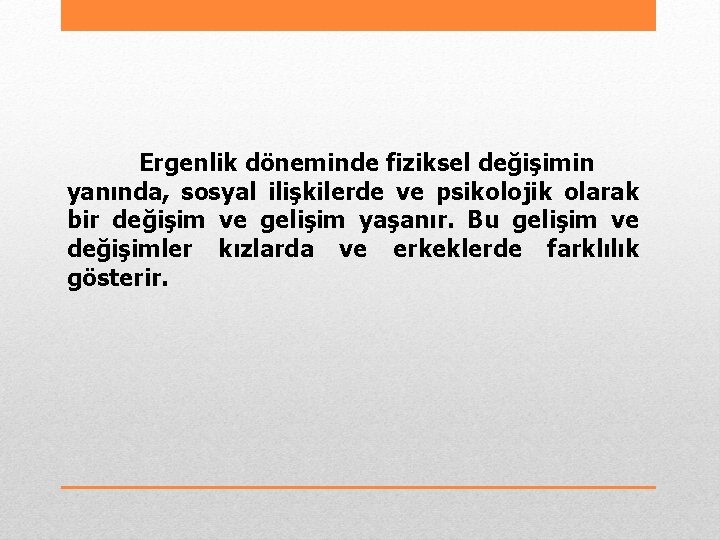 Ergenlik döneminde fiziksel değişimin yanında, sosyal ilişkilerde ve psikolojik olarak bir değişim ve gelişim yaşanır. Bu gelişim ve değişimler kızlarda ve erkeklerde farklılık gösterir.